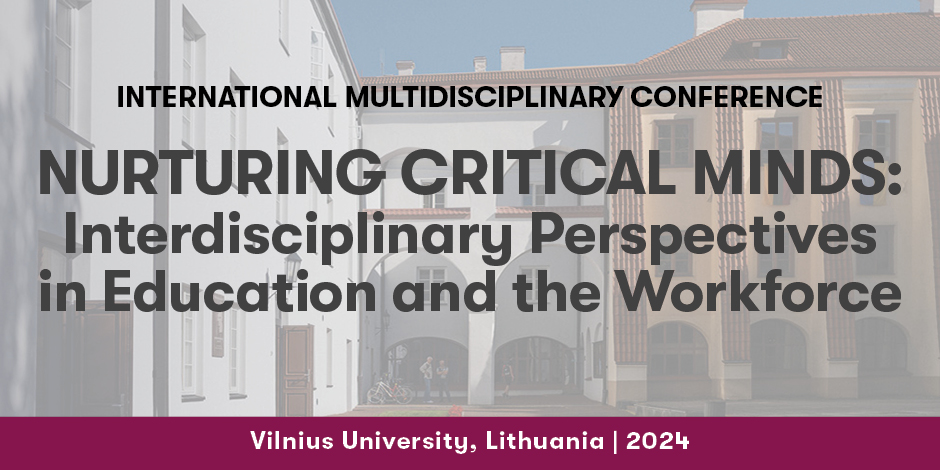 INTERNATIONAL MULTIDISCIPLINARY CONFERENCE

NURTURING CRITICAL MINDS: Interdisciplinary Perspectives in Education and the Workforce

Vilnius University, Lithuania | 2024